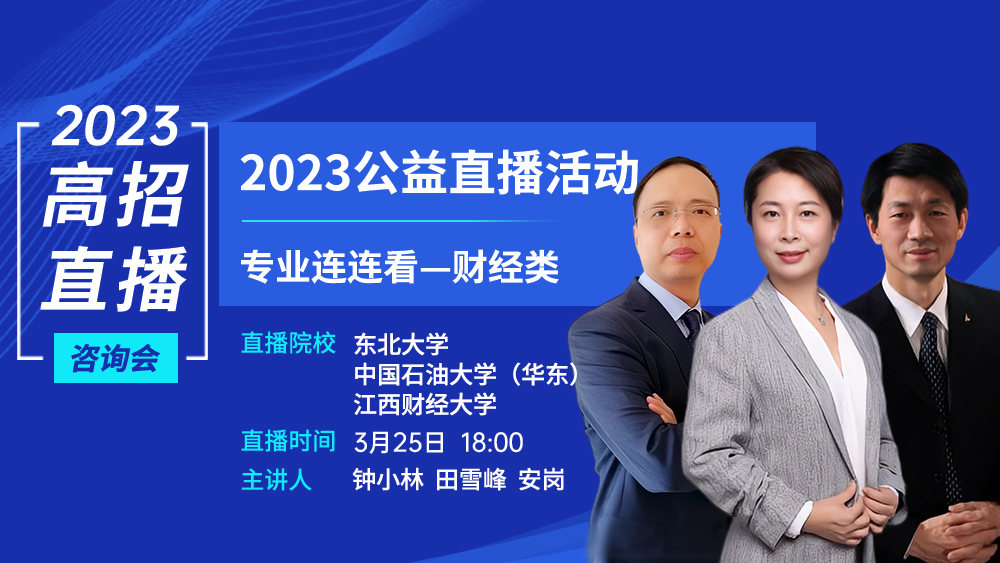 2023
高招
直播
咨询会

2023公益直播活动

专业连连看—财经类

直播院校 东北大学
中国石油大学（华东）
江西财经大学

直播时间 3月25日 18:00

主讲人 钟小林 田雪峰 安岗